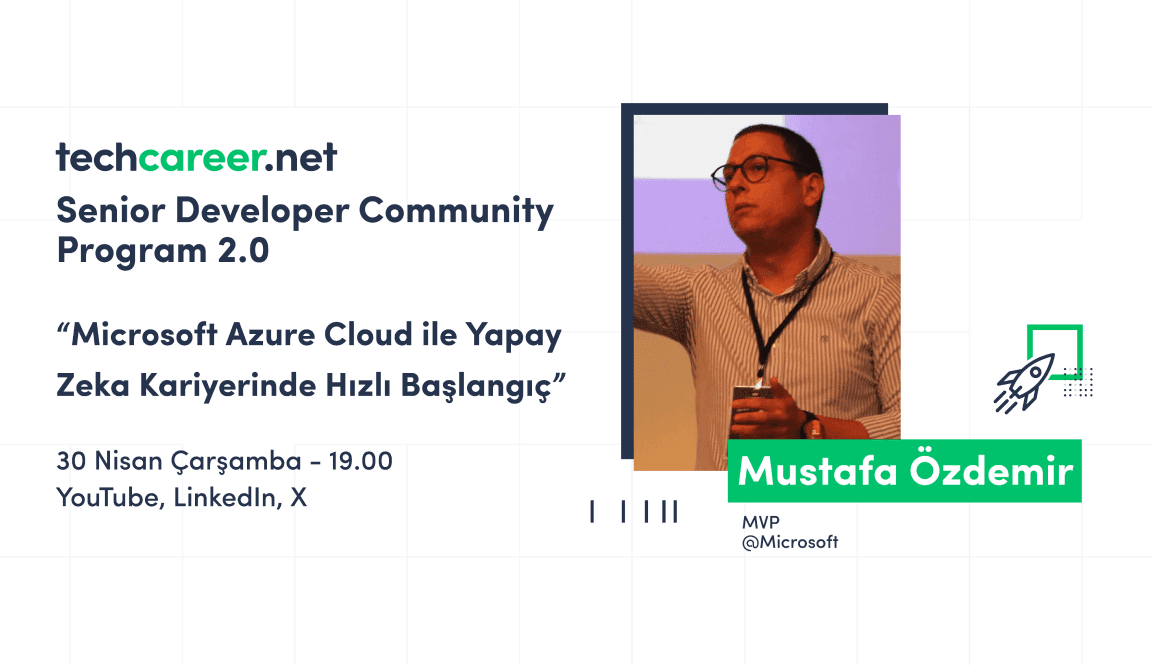 techcareer.net

Senior Developer Community Program 2.0

“Microsoft Azure Cloud ile Yapay Zeka Kariyerinde Hızlı Başlangıç”

30 Nisan Çarşamba - 19.00
YouTube, LinkedIn, X

Mustafa Özdemir

MVP
@Microsoft